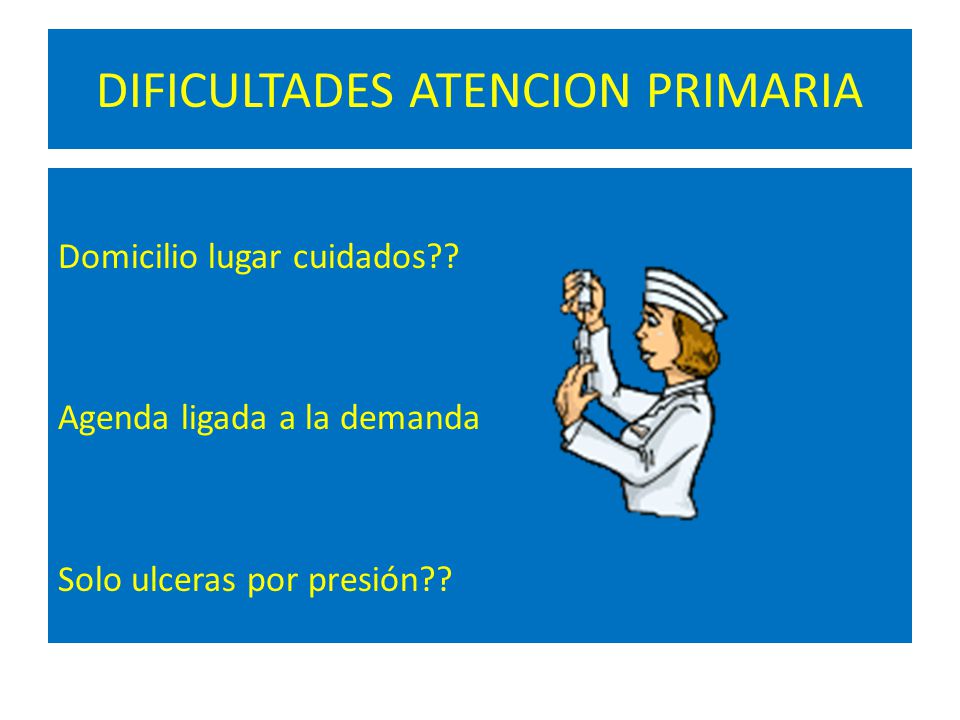 DIFICULTADES ATENCION PRIMARIA

Domicilio lugar cuidados??

Agenda ligada a la demanda

Solo ulceras por presión??